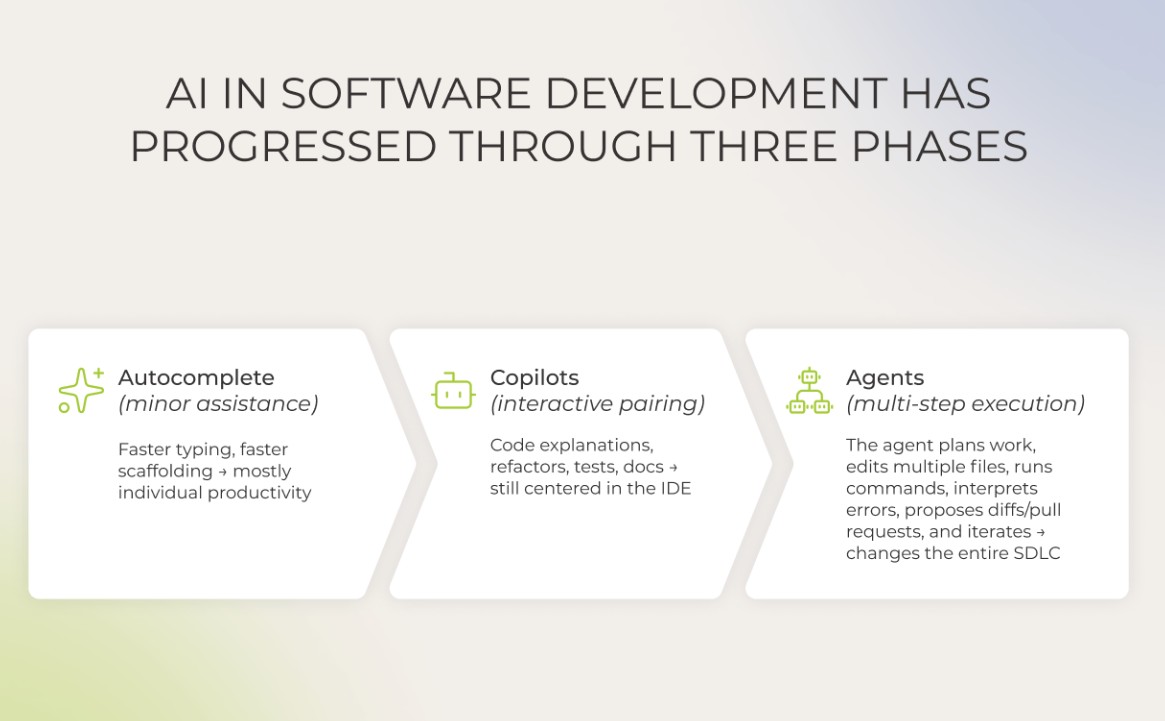 AI IN SOFTWARE DEVELOPMENT HAS PROGRESSED THROUGH THREE PHASES

Autocomplete
(minor assistance)

Faster typing, faster scaffolding → mostly individual productivity

Copilots
(interactive pairing)

Code explanations, refactors, tests, docs → still centered in the IDE

Agents
(multi-step execution)

The agent plans work, edits multiple files, runs commands, interprets errors, proposes diffs/pull requests, and iterates → changes the entire SDLC